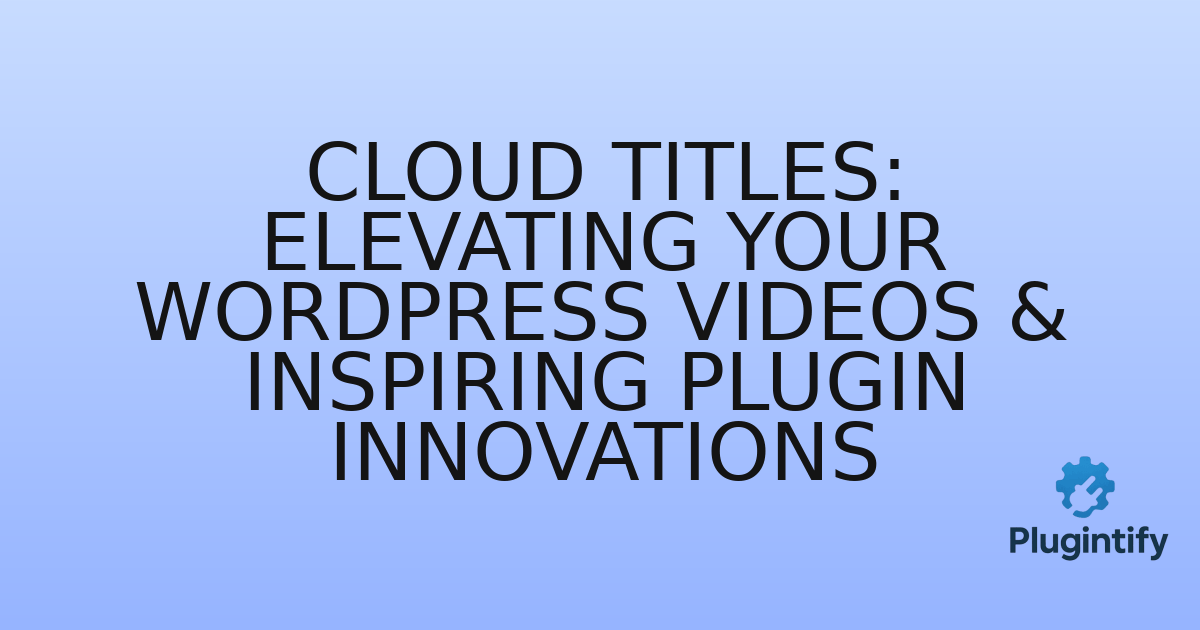 CLOUD TITLES: ELEVATING YOUR WORDPRESS VIDEOS & INSPIRING PLUGIN INNOVATIONS

Plugintify